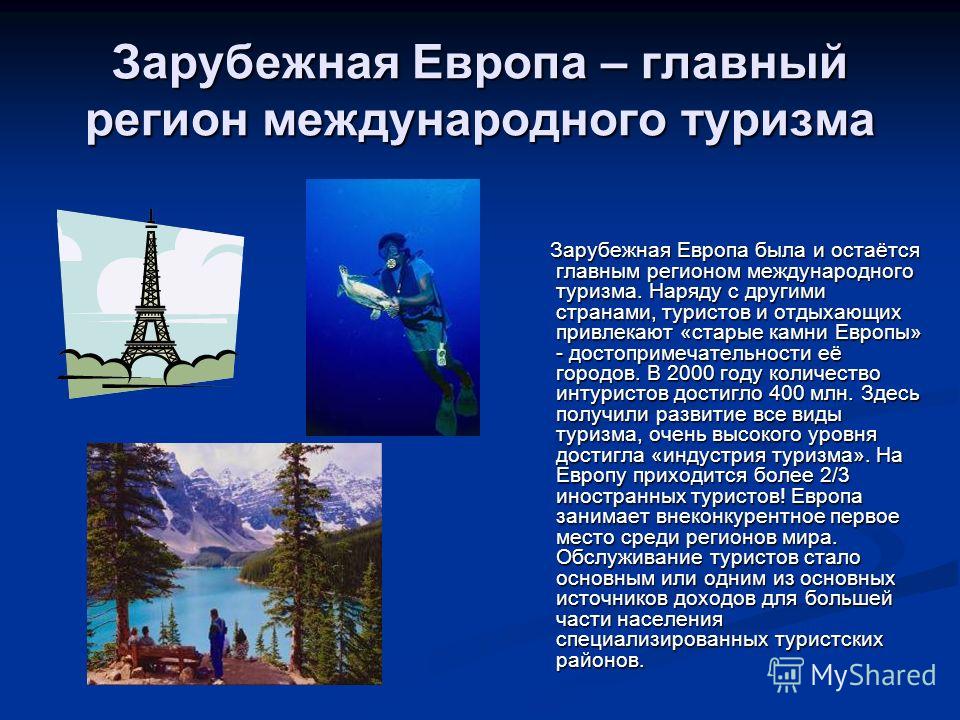 Зарубежная Европа – главный регион международного туризма

Зарубежная Европа была и остаётся главным регионом международного туризма. Наряду с другими странами, туристов и отдыхающих привлекают «старые камни Европы» - достопримечательности её городов. В 2000 году количество интуристов достигло 400 млн. Здесь получили развитие все виды туризма, очень высокого уровня достигла «индустрия туризма». На Европу приходится более 2/3 иностранных туристов! Европа занимает внеконкурентное первое место среди регионов мира. Обслуживание туристов стало основным или одним из основных источников доходов для большей части населения специализированных туристских районов.

MyShared